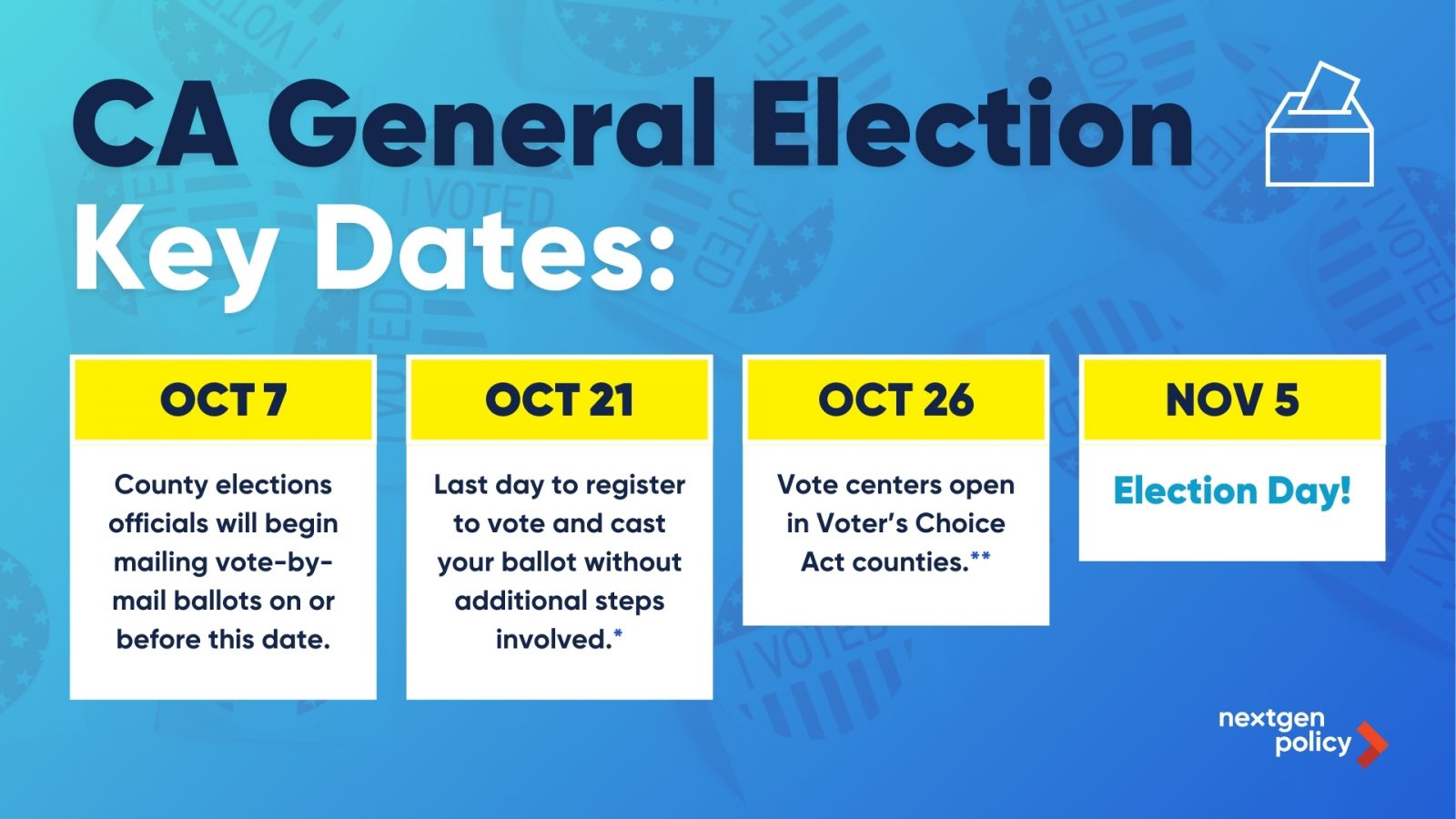 CA General Election Key Dates:

OCT 7

County elections officials will begin mailing vote-by-mail ballots on or before this date.

OCT 21

Last day to register to vote and cast your ballot without additional steps involved.*

OCT 26

Vote centers open in Voter's Choice Act counties.**

NOV 5

Election Day!

nextgen policy